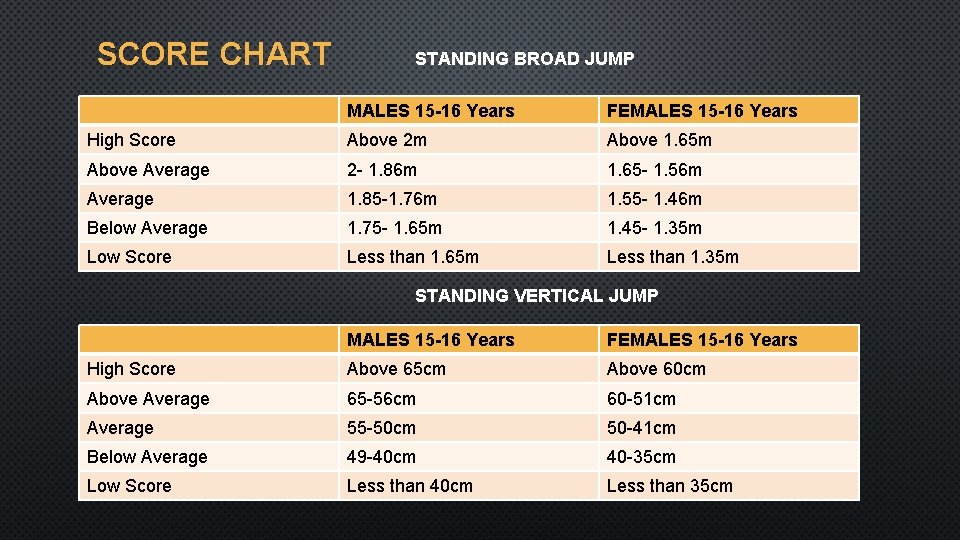 SCORE CHART

STANDING BROAD JUMP

| | MALES 15-16 Years | FEMALES 15-16 Years |
|---|---|---|
| High Score | Above 2m | Above 1.65m |
| Above Average | 2- 1.86m | 1.65- 1.56m |
| Average | 1.85-1.76m | 1.55- 1.46m |
| Below Average | 1.75- 1.65m | 1.45- 1.35m |
| Low Score | Less than 1.65m | Less than 1.35m |

STANDING VERTICAL JUMP

| | MALES 15-16 Years | FEMALES 15-16 Years |
|---|---|---|
| High Score | Above 65cm | Above 60cm |
| Above Average | 65-56cm | 60-51cm |
| Average | 55-50cm | 50-41cm |
| Below Average | 49-40cm | 40-35cm |
| Low Score | Less than 40cm | Less than 35cm |